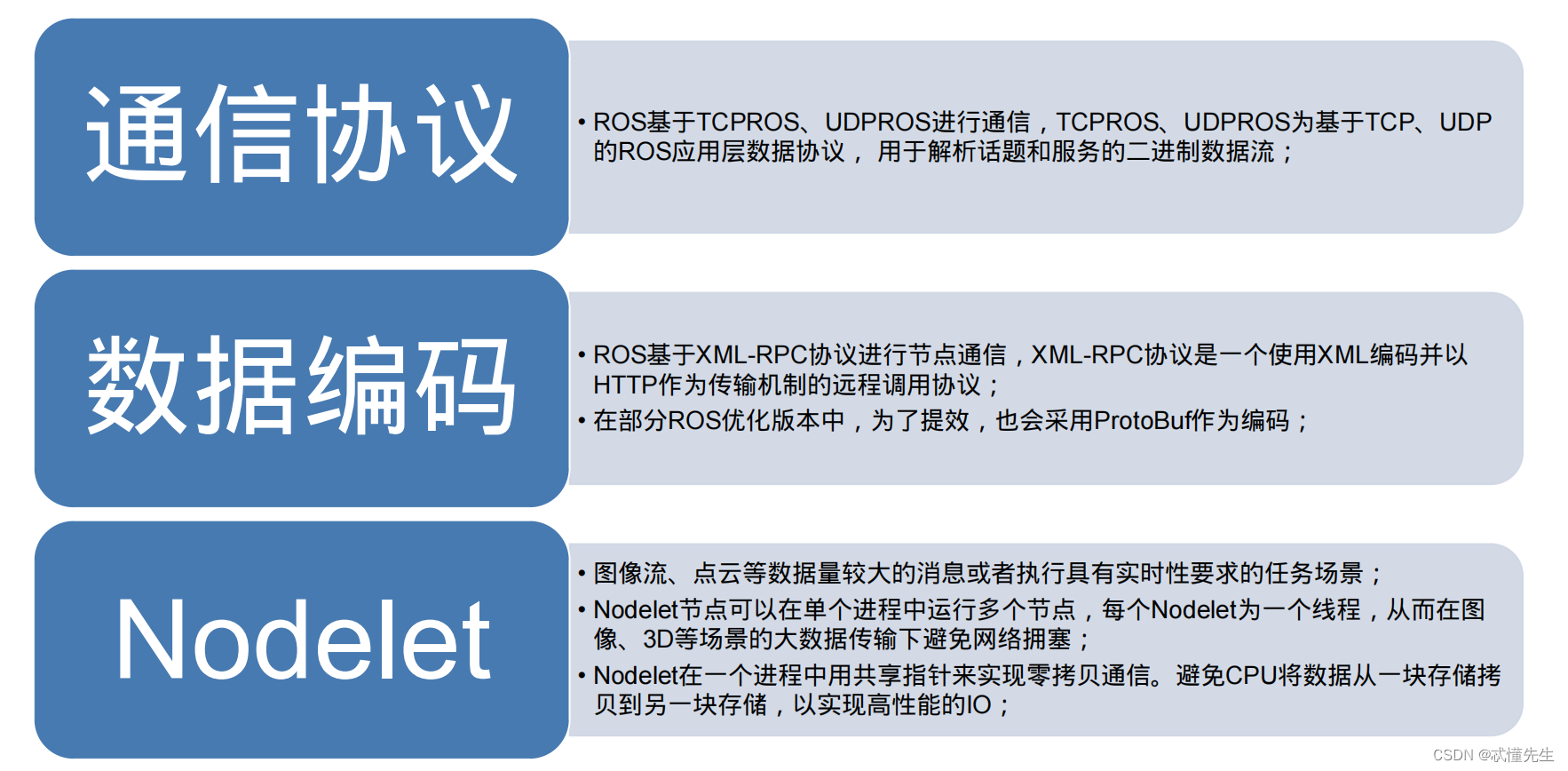 通信协议

• ROS基于TCPROS、UDPROS进行通信，TCPROS、UDPROS为基于TCP、UDP的ROS应用层数据协议， 用于解析话题和服务的二进制数据流；

数据编码

• ROS基于XML-RPC协议进行节点通信，XML-RPC协议是一个使用XML编码并以HTTP作为传输机制的远程调用协议；
• 在部分ROS优化版本中，为了提效，也会采用ProtoBuf作为编码；

Nodelet

• 图像流、点云等数据量较大的消息或者执行具有实时性要求的任务场景；
• Nodelet节点可以在单个进程中运行多个节点，每个Nodelet为一个线程，从而在图像、3D等场景的大数据传输下避免网络拥塞；
• Nodelet在一个进程中用共享指针来实现零拷贝通信。避免CPU将数据从一块存储拷贝到另一块存储，以实现高性能的IO；

CSDN @忒懂先生